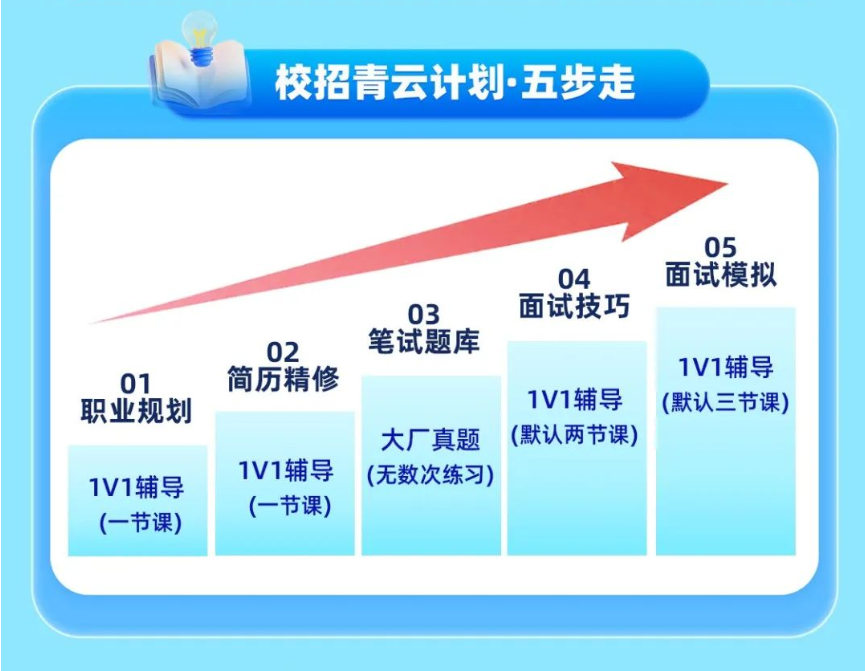 校招青云计划·五步走

01
职业规划

1V1辅导
(一节课)

02
简历精修

1V1辅导
(一节课)

03
笔试题库

大厂真题
(无数次练习)

04
面试技巧

1V1辅导
(默认两节课)

05
面试模拟

1V1辅导
(默认三节课)